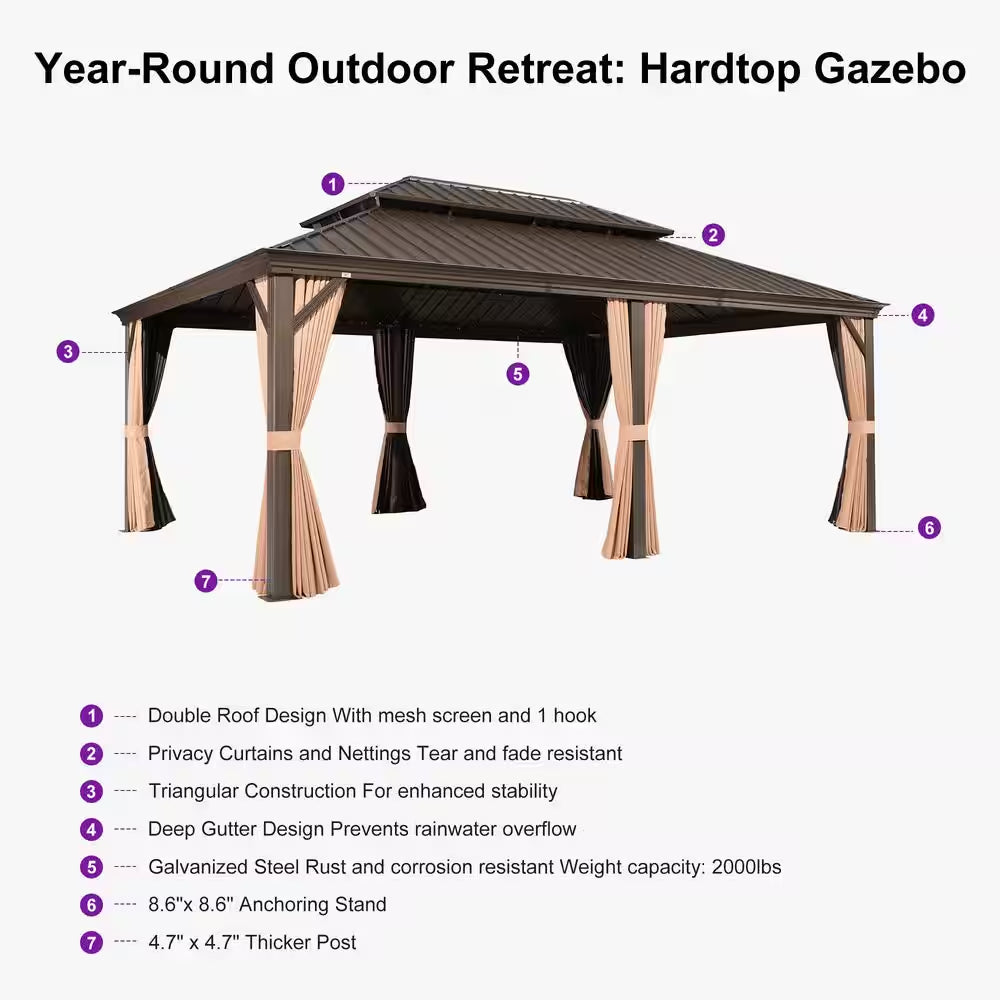 Year-Round Outdoor Retreat: Hardtop Gazebo

1
2
3
4
5
6
7

1 ---- Double Roof Design With mesh screen and 1 hook
2 ---- Privacy Curtains and Nettings Tear and fade resistant
3 ---- Triangular Construction For enhanced stability
4 ---- Deep Gutter Design Prevents rainwater overflow
5 ---- Galvanized Steel Rust and corrosion resistant Weight capacity: 2000lbs
6 ---- 8.6"x 8.6" Anchoring Stand
7 ---- 4.7" x 4.7" Thicker Post